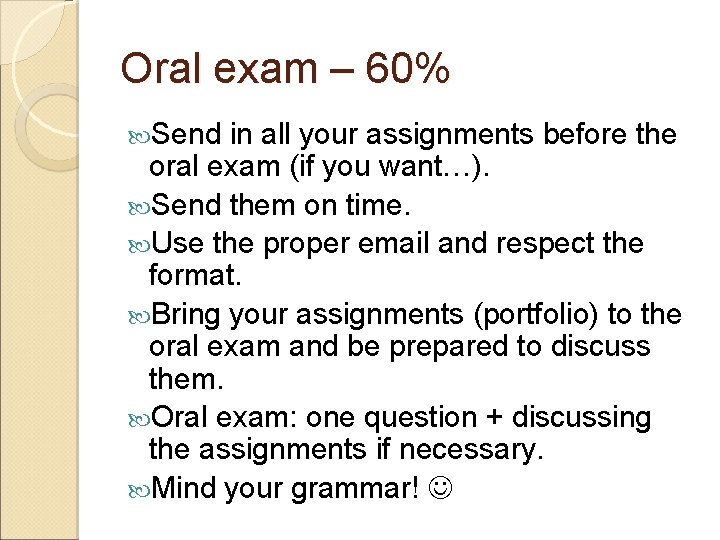 Oral exam – 60%

Send in all your assignments before the oral exam (if you want…).

Send them on time.

Use the proper email and respect the format.

Bring your assignments (portfolio) to the oral exam and be prepared to discuss them.

Oral exam: one question + discussing the assignments if necessary.

Mind your grammar! ☺